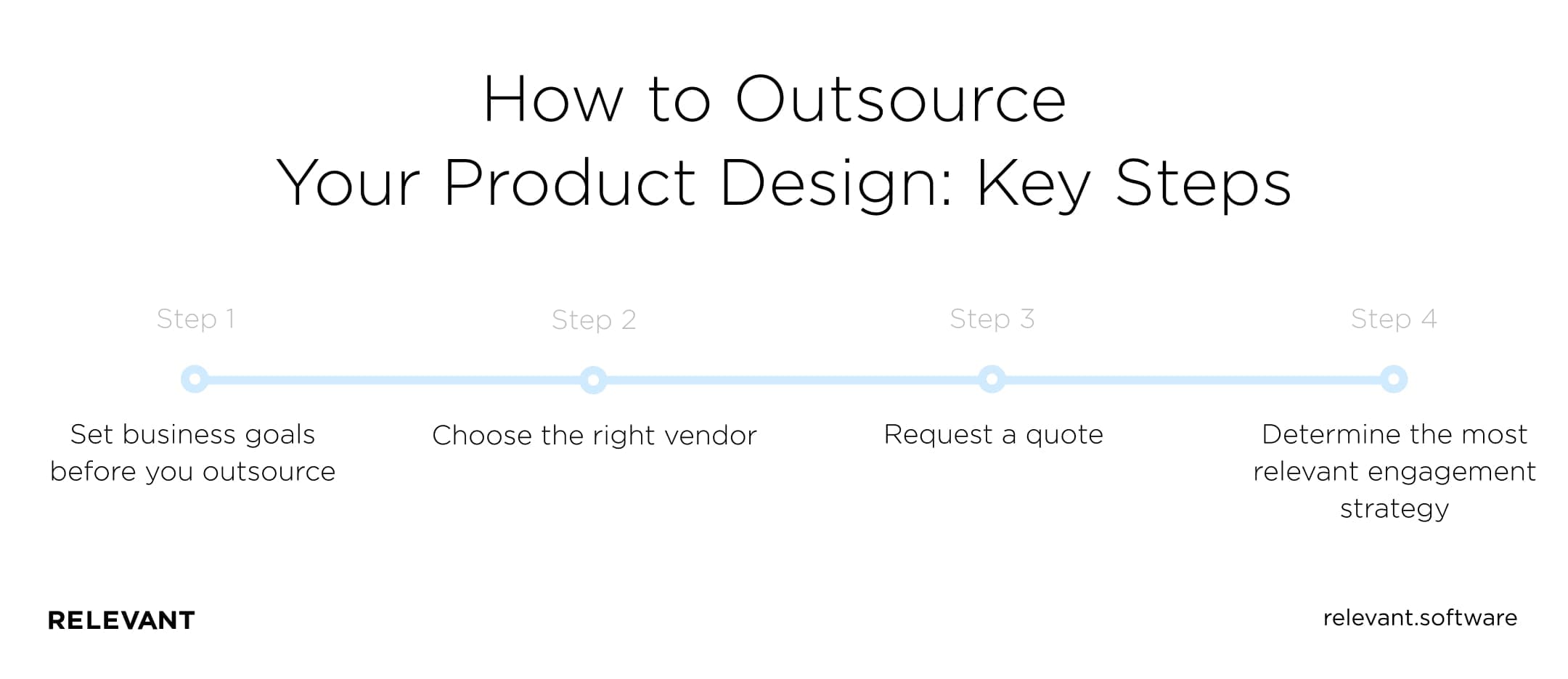 How to Outsource
Your Product Design: Key Steps

Step 1

Set business goals before you outsource

Step 2

Choose the right vendor

Step 3

Request a quote

Step 4

Determine the most relevant engagement strategy

RELEVANT

relevant.software